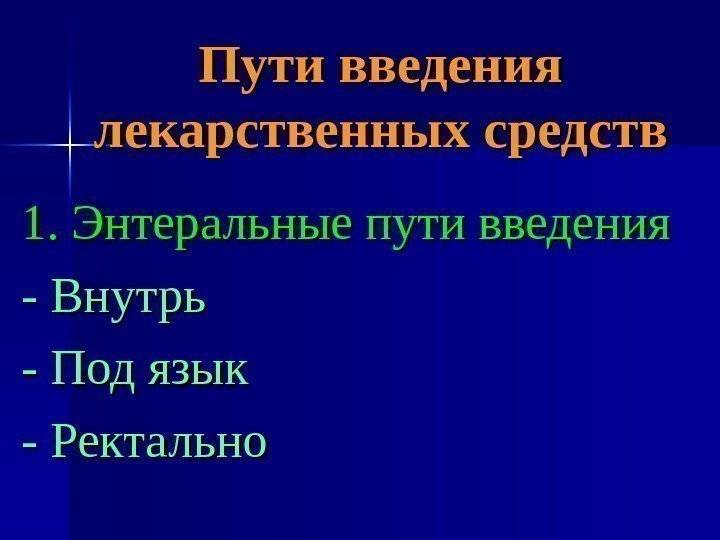 Пути введения лекарственных средств

1. Энтеральные пути введения

- Внутрь

- Под язык

- Ректально